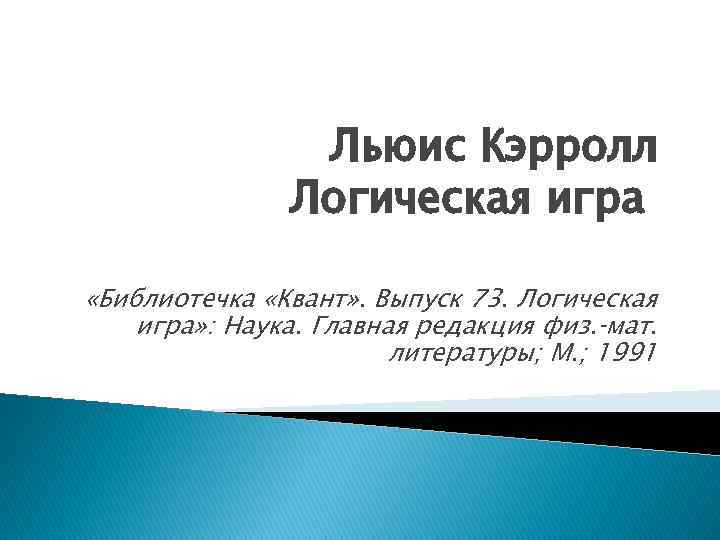 Льюис Кэрролл
Логическая игра

«Библиотечка «Квант». Выпуск 73. Логическая игра»: Наука. Главная редакция физ.-мат. литературы; М.; 1991